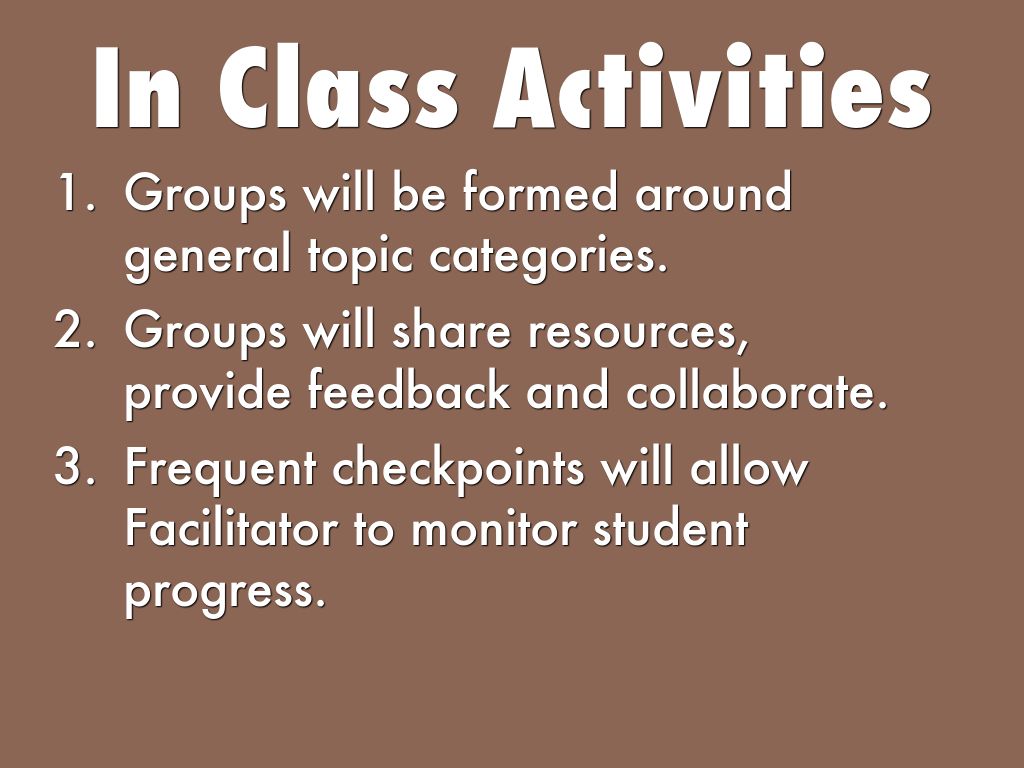 In Class Activities

1. Groups will be formed around general topic categories.
2. Groups will share resources, provide feedback and collaborate.
3. Frequent checkpoints will allow Facilitator to monitor student progress.